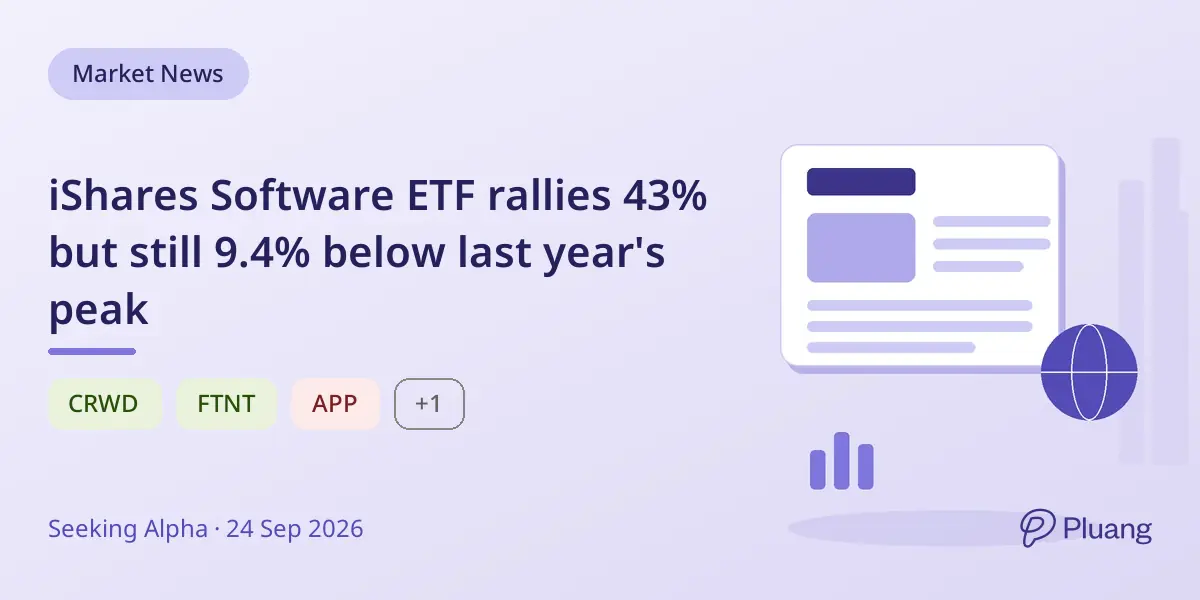 Market News

iShares Software ETF rallies 43% but still 9.4% below last year's peak

CRWD FTNT APP +1

Seeking Alpha · 24 Sep 2026

Pluang